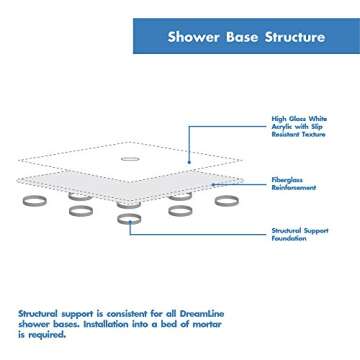 Shower Base Structure

High Gloss White Acrylic with Slip Resistant Texture

Fiberglass Reinforcement

Structural Support Foundation

Structural support is consistent for all DreamLine shower bases. Installation into a bed of mortar is required.